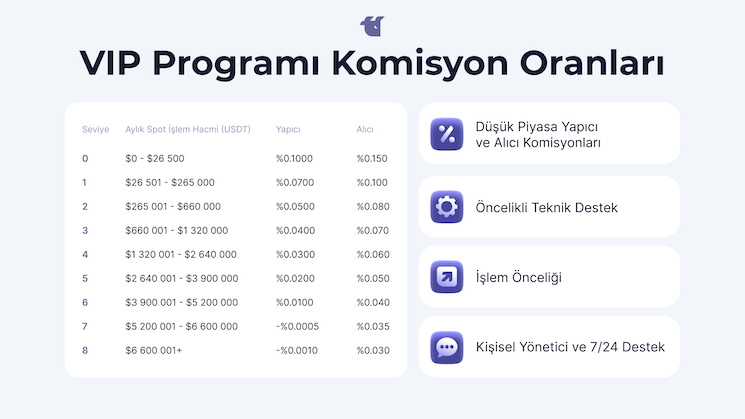 VIP Programı Komisyon Oranları

| Seviye | Aylık Spot İşlem Hacmi (USDT) | Yapıcı | Alıcı |
|---|---|---|---|
| 0 | \$0 - \$26 500 | %0.1000 | %0.150 |
| 1 | \$26 501 - \$265 000 | %0.0700 | %0.100 |
| 2 | \$265 001 - \$660 000 | %0.0500 | %0.080 |
| 3 | \$660 001 - \$1 320 000 | %0.0400 | %0.070 |
| 4 | \$1 320 001 - \$2 640 000 | %0.0300 | %0.060 |
| 5 | \$2 640 001 - \$3 900 000 | %0.0200 | %0.050 |
| 6 | \$3 900 001 - \$5 200 000 | %0.0100 | %0.040 |
| 7 | \$5 200 001 - \$6 600 000 | -%0.0005 | %0.035 |
| 8 | \$6 600 001+ | -%0.0010 | %0.030 |

Düşük Piyasa Yapıcı ve Alıcı Komisyonları

Öncelikli Teknik Destek

İşlem Önceliği

Kişisel Yönetici ve 7/24 Destek